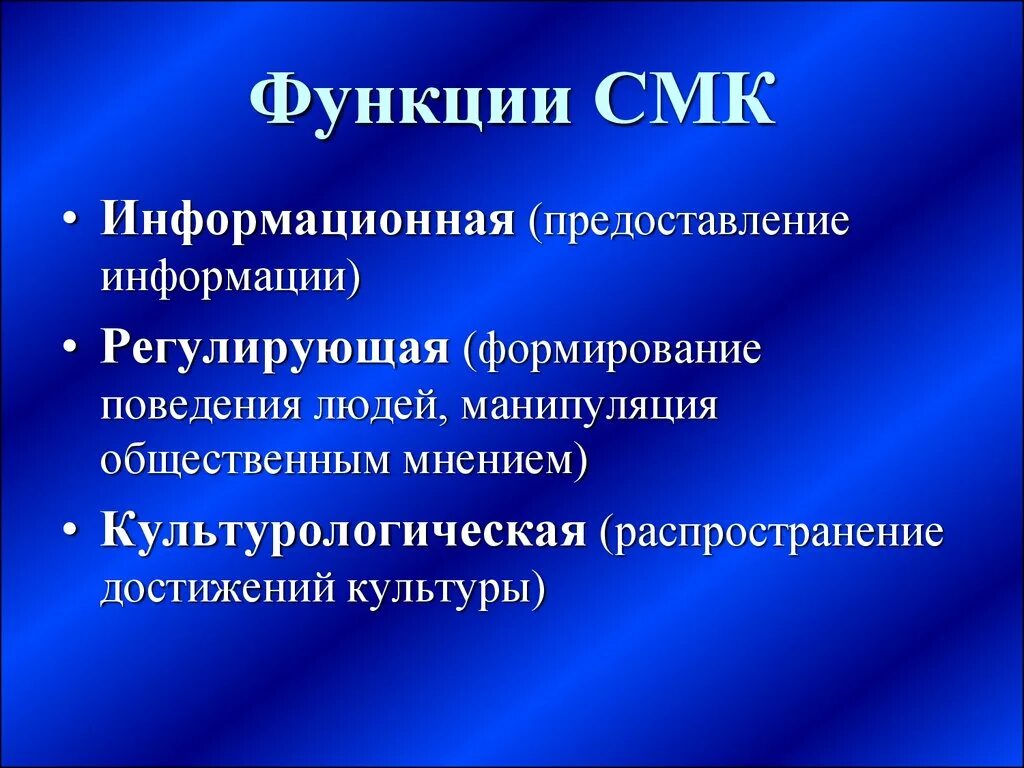 Функции СМК

• Информационная (предоставление информации)

• Регулирующая (формирование поведения людей, манипуляция общественным мнением)

• Культурологическая (распространение достижений культуры)